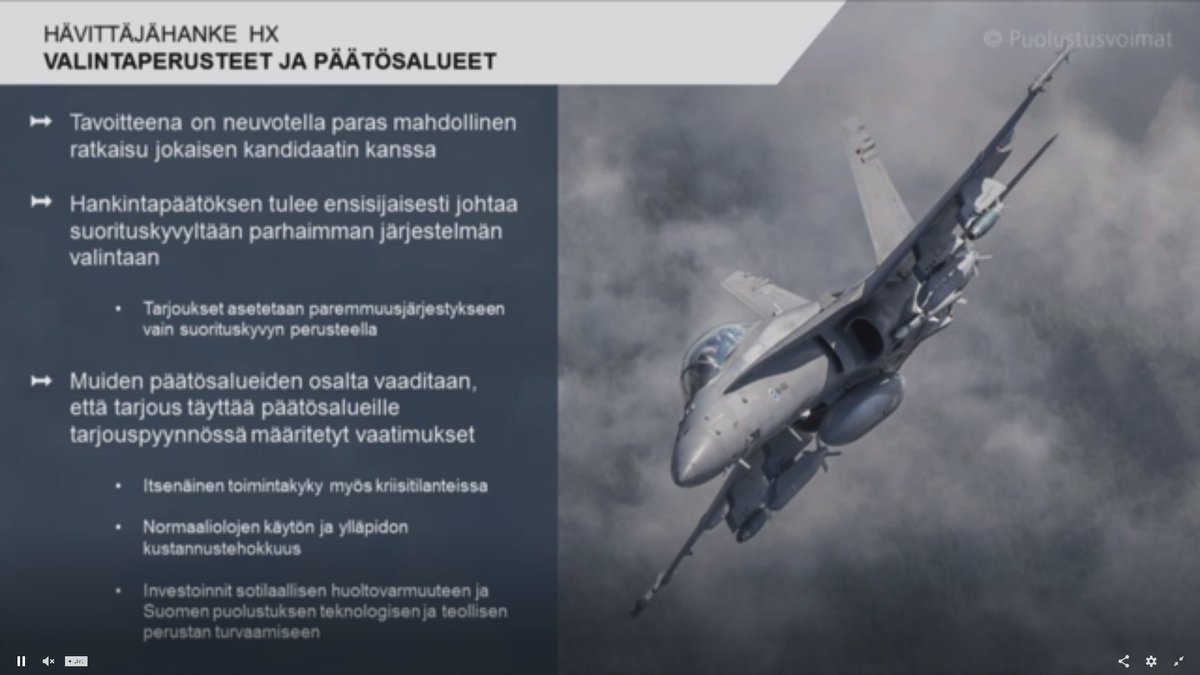 HÄVITTÄJÄHANKE HX
VALINTAPERUSTEET JA PÄÄTÖSALUEET

© Puolustusvoimat

↦ Tavoitteena on neuvotella paras mahdollinen ratkaisu jokaisen kandidaatin kanssa

↦ Hankintapäätöksen tulee ensisijaisesti johtaa suorituskyvyltään parhaimman järjestelmän valintaan

• Tarjoukset asetetaan paremmuusjärjestykseen vain suorituskyvyn perusteella

↦ Muiden päätösalueiden osalta vaaditaan, että tarjous täyttää päätösalueille tarjouspyynnössä määritetyt vaatimukset

• Itsenäinen toimintakyky myös kriisitilanteissa

• Normaaliolojen käytön ja ylläpidon kustannustehokkuus

• Investoinnit sotilaallisen huoltovarmuuteen ja Suomen puolustuksen teknologisen ja teollisen perustan turvaamiseen